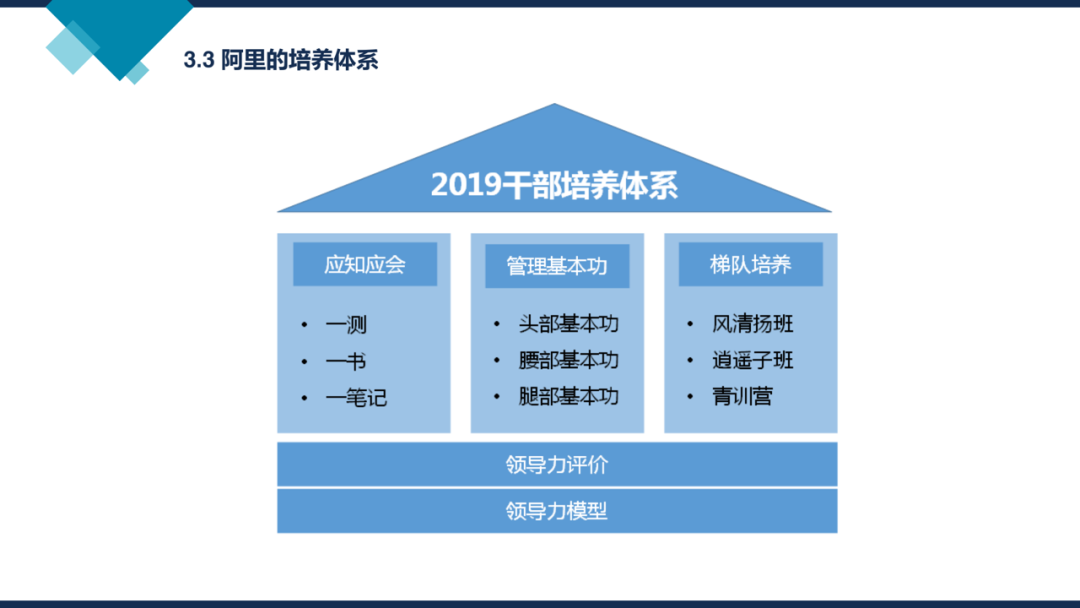 3.3 阿里的培养体系

2019干部培养体系

应知应会

• 一测
• 一书
• 一笔记

管理基本功

• 头部基本功
• 腰部基本功
• 腿部基本功

梯队培养

• 风清扬班
• 逍遥子班
• 青训营

领导力评价

领导力模型